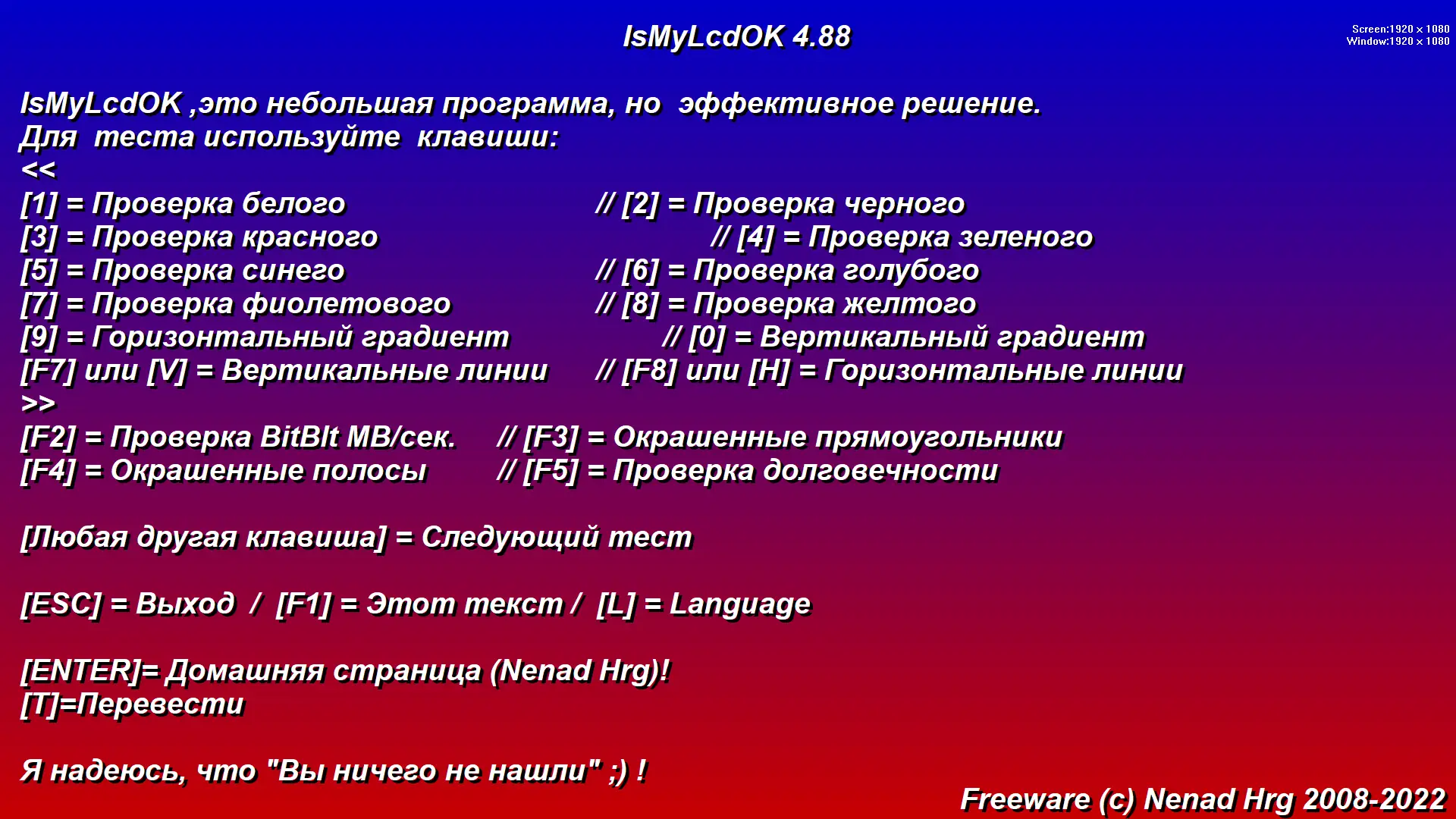 IsMyLcdOK 4.88

Screen:1920 x 1080
Window:1920 x 1080

IsMyLcdOK ,это небольшая программа, но эффективное решение.
Для теста используйте клавиши:
<<
[1] = Проверка белого // [2] = Проверка черного
[3] = Проверка красного // [4] = Проверка зеленого
[5] = Проверка синего // [6] = Проверка голубого
[7] = Проверка фиолетового // [8] = Проверка желтого
[9] = Горизонтальный градиент // [0] = Вертикальный градиент
[F7] или [V] = Вертикальные линии // [F8] или [H] = Горизонтальные линии
>>
[F2] = Проверка BitBlt MB/сек. // [F3] = Окрашенные прямоугольники
[F4] = Окрашенные полосы // [F5] = Проверка долговечности

[Любая другая клавиша] = Следующий тест

[ESC] = Выход / [F1] = Этот текст / [L] = Language

[ENTER]= Домашняя страница (Nenad Hrg)!
[T]=Перевести

Я надеюсь, что "Вы ничего не нашли" ;) !

Freeware (c) Nenad Hrg 2008-2022